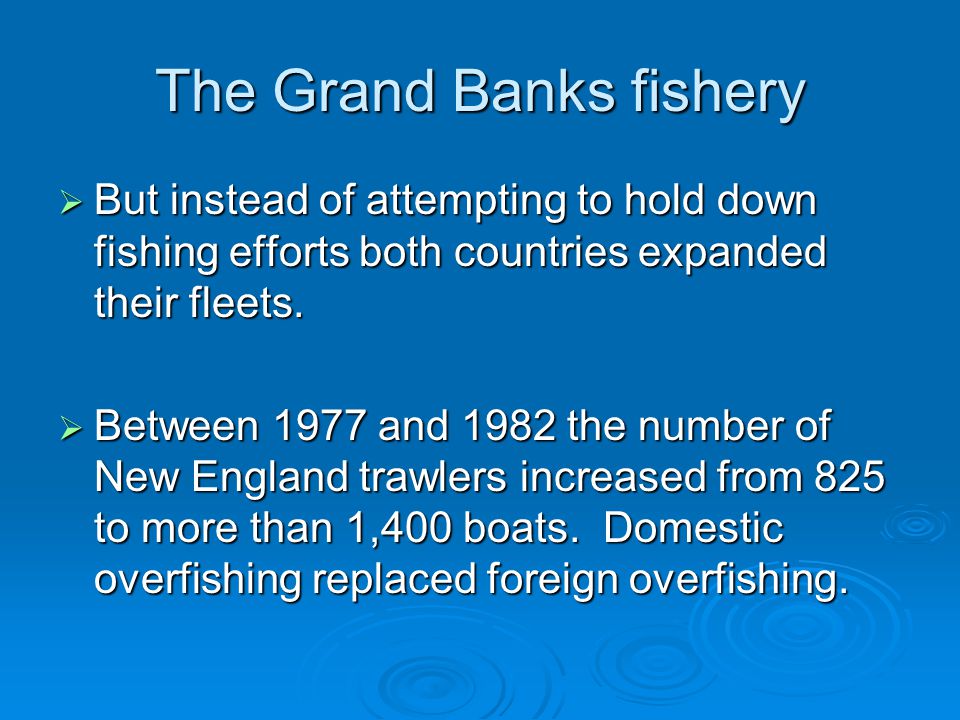 The Grand Banks fishery

➢ But instead of attempting to hold down fishing efforts both countries expanded their fleets.

➢ Between 1977 and 1982 the number of New England trawlers increased from 825 to more than 1,400 boats. Domestic overfishing replaced foreign overfishing.